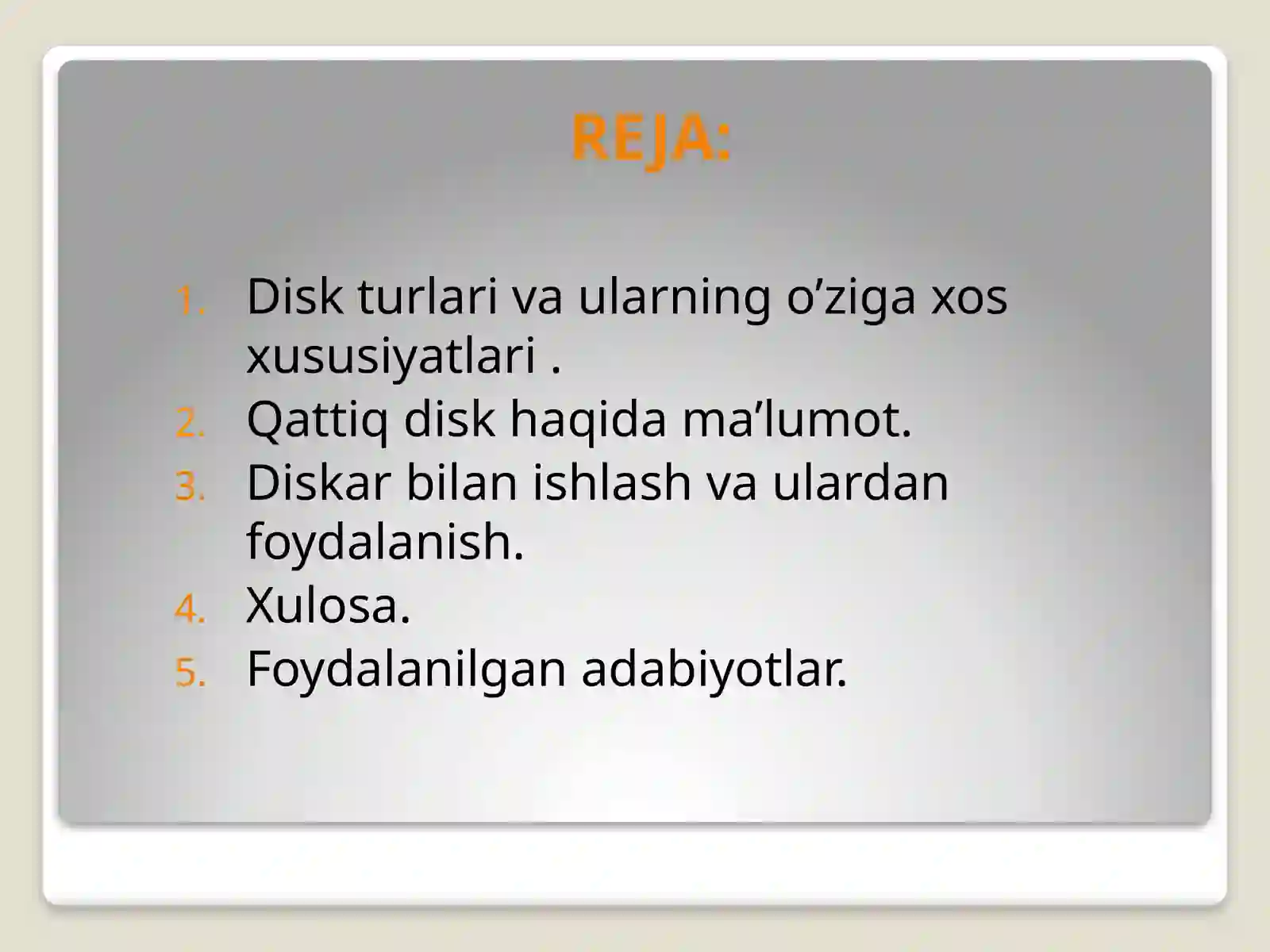 REJA:

1. Disk turlari va ularning o’ziga xos xususiyatlari .
2. Qattiq disk haqida ma’lumot.
3. Diskar bilan ishlash va ulardan foydalanish.
4. Xulosa.
5. Foydalanilgan adabiyotlar.